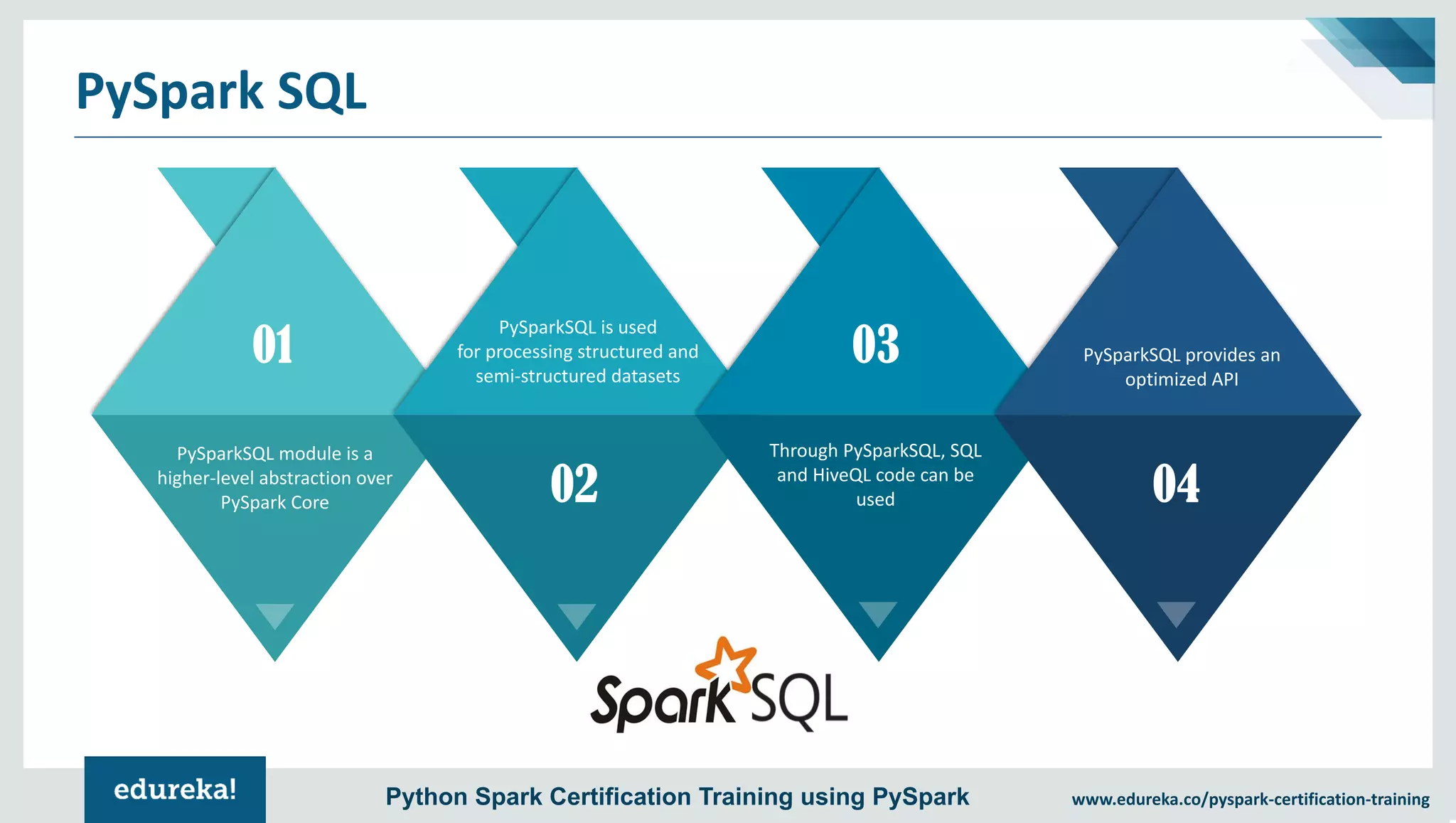 PySpark SQL

01

PySparkSQL module is a higher-level abstraction over PySpark Core

PySparkSQL is used for processing structured and semi-structured datasets

02

03

Through PySparkSQL, SQL and HiveQL code can be used

PySparkSQL provides an optimized API

04

Spark SQL

edureka!

Python Spark Certification Training using PySpark

www.edureka.co/pyspark-certification-training